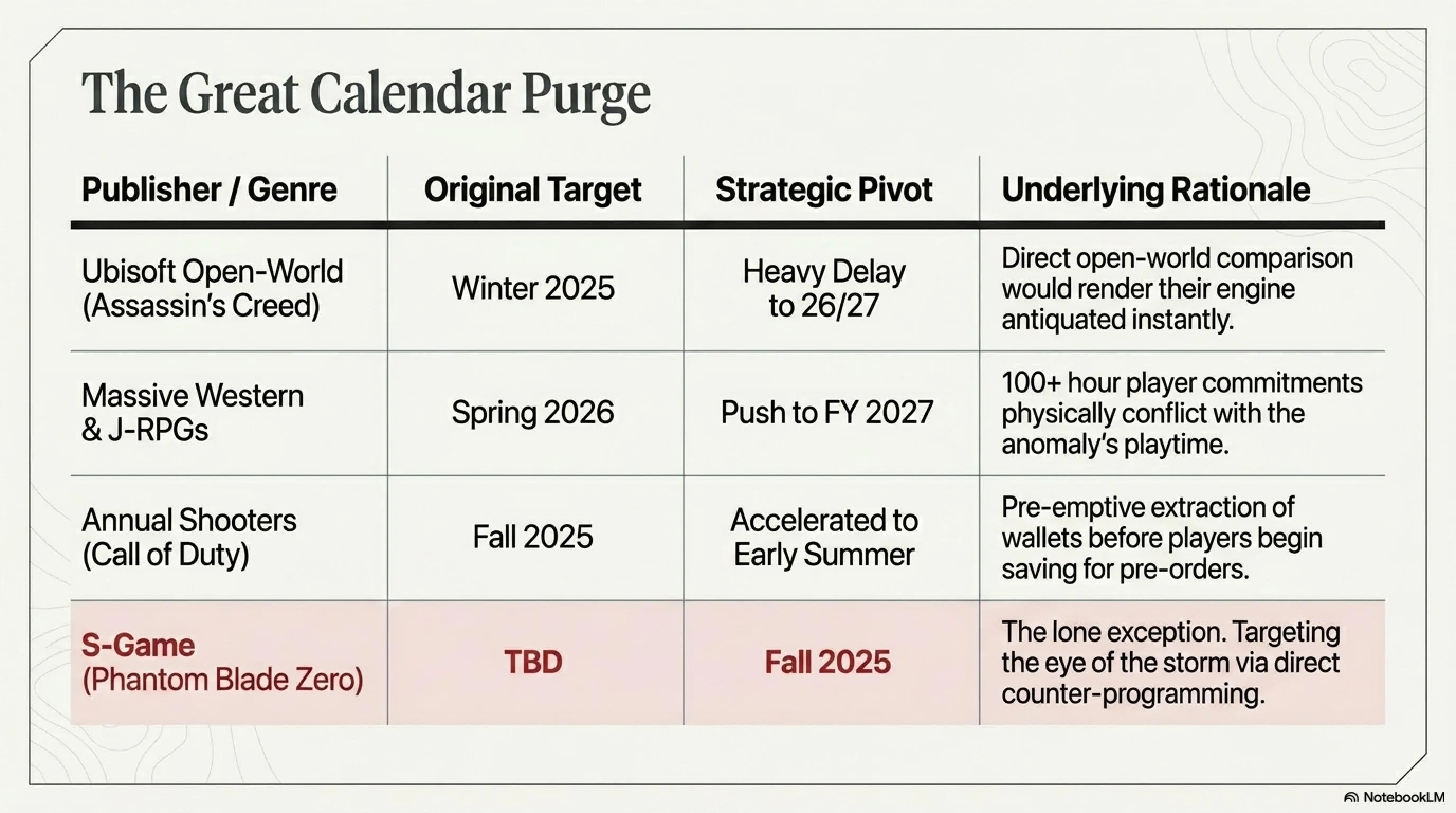 The Great Calendar Purge

| Publisher / Genre | Original Target | Strategic Pivot | Underlying Rationale |
|---|---|---|---|
| Ubisoft Open-World (Assassin's Creed) | Winter 2025 | Heavy Delay to 26/27 | Direct open-world comparison would render their engine antiquated instantly. |
| Massive Western & J-RPGs | Spring 2026 | Push to FY 2027 | 100+ hour player commitments physically conflict with the anomaly's playtime. |
| Annual Shooters (Call of Duty) | Fall 2025 | Accelerated to Early Summer | Pre-emptive extraction of wallets before players begin saving for pre-orders. |
| S-Game (Phantom Blade Zero) | TBD | Fall 2025 | The lone exception. Targeting the eye of the storm via direct counter-programming. |

NotebookLM